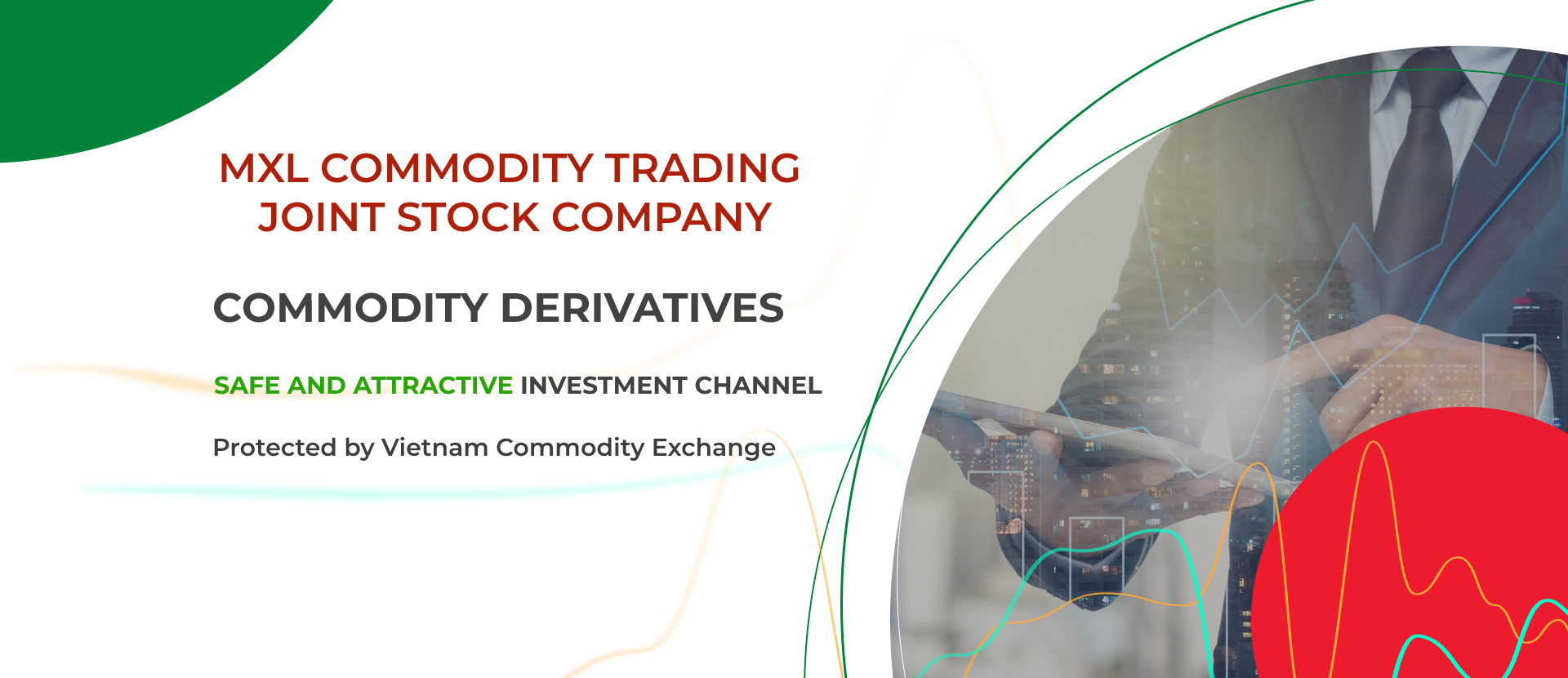 MXL COMMODITY TRADING JOINT STOCK COMPANY

COMMODITY DERIVATIVES

SAFE AND ATTRACTIVE INVESTMENT CHANNEL

Protected by Vietnam Commodity Exchange